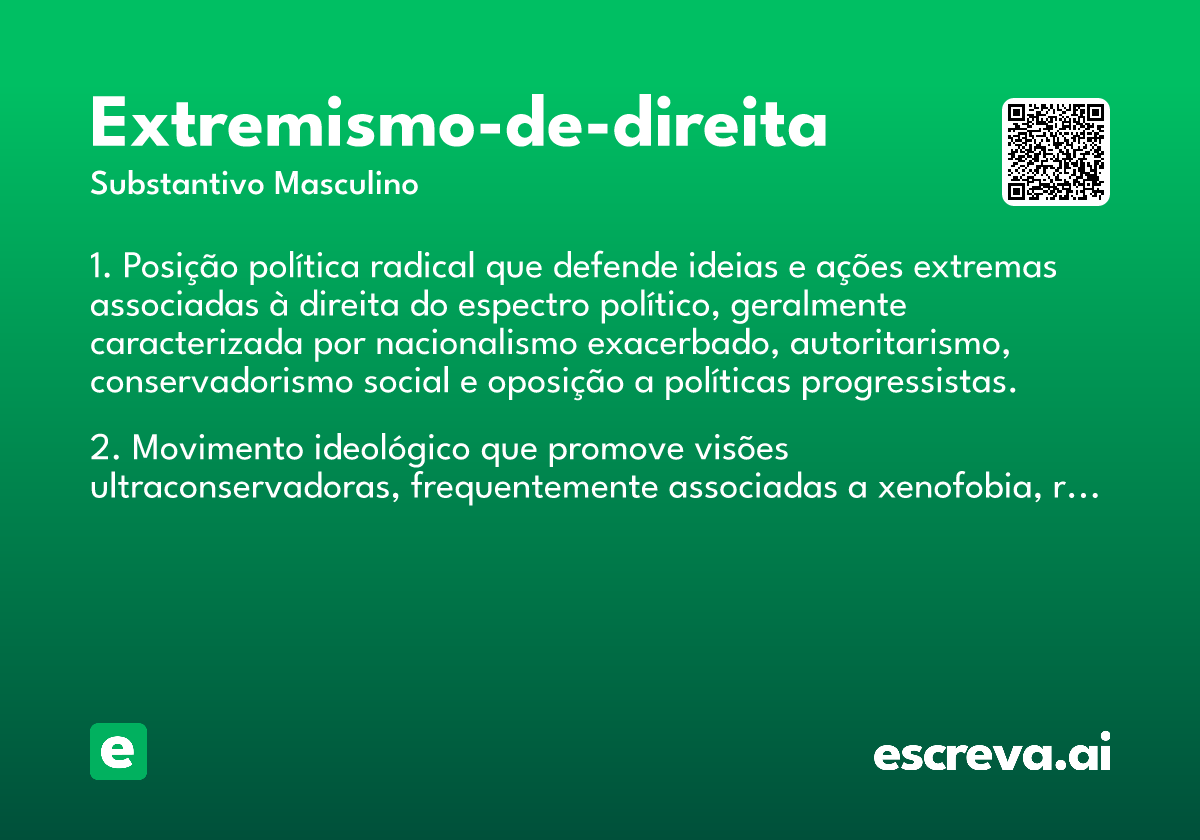 Extremismo-de-direita
Substantivo Masculino

1. Posição política radical que defende ideias e ações extremas associadas à direita do espectro político, geralmente caracterizada por nacionalismo exacerbado, autoritarismo, conservadorismo social e oposição a políticas progressistas.

2. Movimento ideológico que promove visões ultraconservadoras, frequentemente associadas a xenofobia, r…

e

escreva.ai